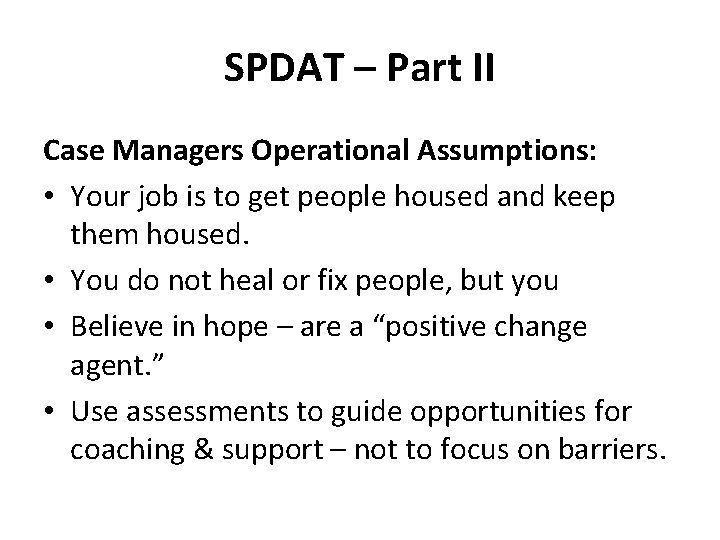 SPDAT – Part II

Case Managers Operational Assumptions:

• Your job is to get people housed and keep them housed.
• You do not heal or fix people, but you
• Believe in hope – are a “positive change agent.”
• Use assessments to guide opportunities for coaching & support – not to focus on barriers.